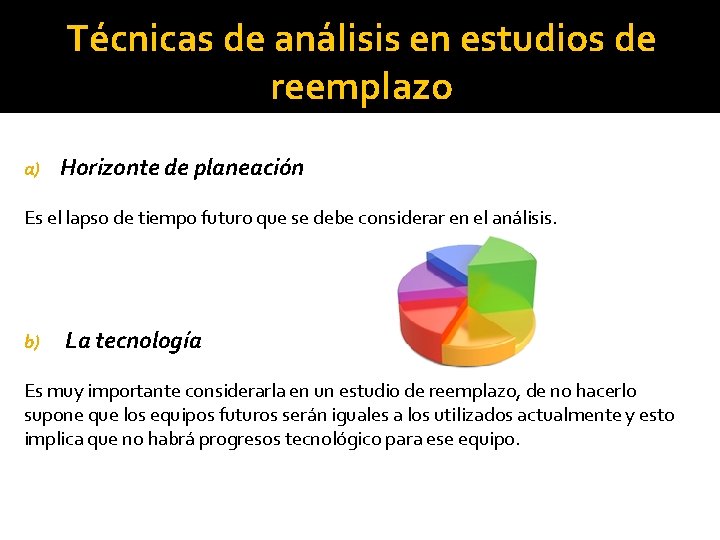 Técnicas de análisis en estudios de reemplazo

a) Horizonte de planeación

Es el lapso de tiempo futuro que se debe considerar en el análisis.

b) La tecnología

Es muy importante considerarla en un estudio de reemplazo, de no hacerlo supone que los equipos futuros serán iguales a los utilizados actualmente y esto implica que no habrá progresos tecnológico para ese equipo.